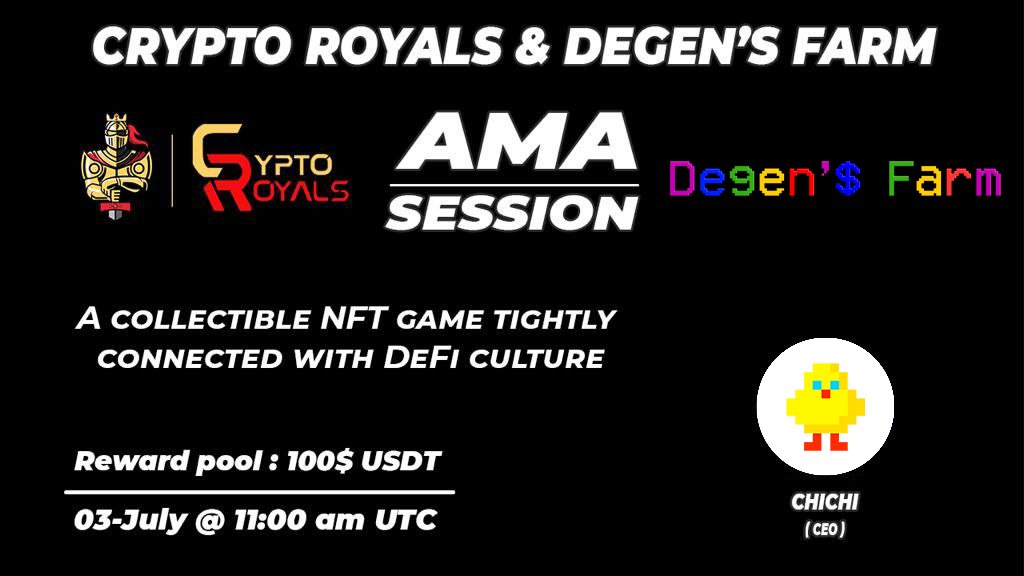 CRYPTO ROYALS & DEGEN'S FARM

CRYPTO ROYALS

AMA SESSION

Degen'$ Farm

A COLLECTIBLE NFT GAME TIGHTLY CONNECTED WITH DEFI CULTURE

Reward pool : 100$ USDT

03-July @ 11:00 am UTC

CHICHI
( CEO )